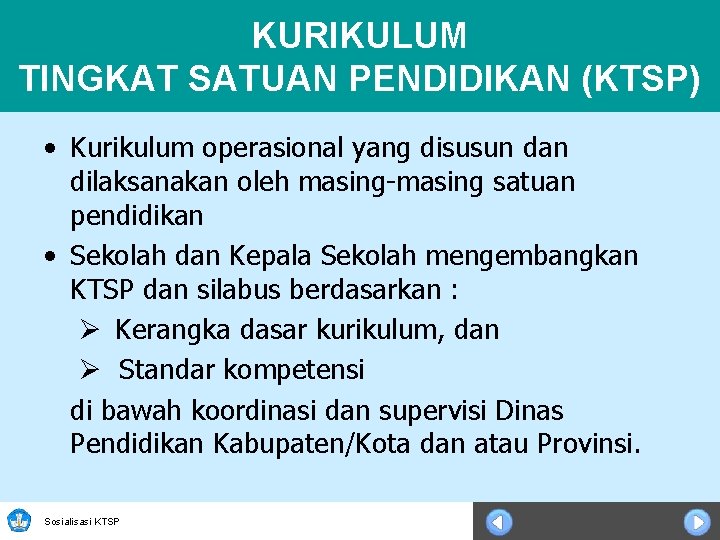 KURIKULUM
TINGKAT SATUAN PENDIDIKAN (KTSP)

• Kurikulum operasional yang disusun dan dilaksanakan oleh masing-masing satuan pendidikan
• Sekolah dan Kepala Sekolah mengembangkan KTSP dan silabus berdasarkan :
➢ Kerangka dasar kurikulum, dan
➢ Standar kompetensi
di bawah koordinasi dan supervisi Dinas Pendidikan Kabupaten/Kota dan atau Provinsi.

Sosialisasi KTSP